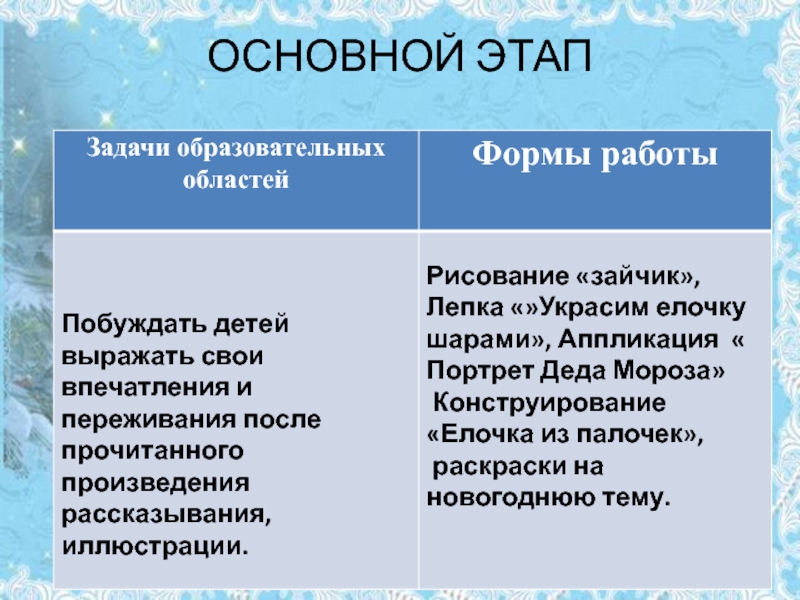 ОСНОВНОЙ ЭТАП

| Задачи образовательных областей | Формы работы |
|---|---|
| Побуждать детей выражать свои впечатления и переживания после прочитанного произведения рассказывания, иллюстрации. | Рисование «зайчик», Лепка «»Украсим елочку шарами», Аппликация « Портрет Деда Мороза» Конструирование «Елочка из палочек», раскраски на новогоднюю тему. |